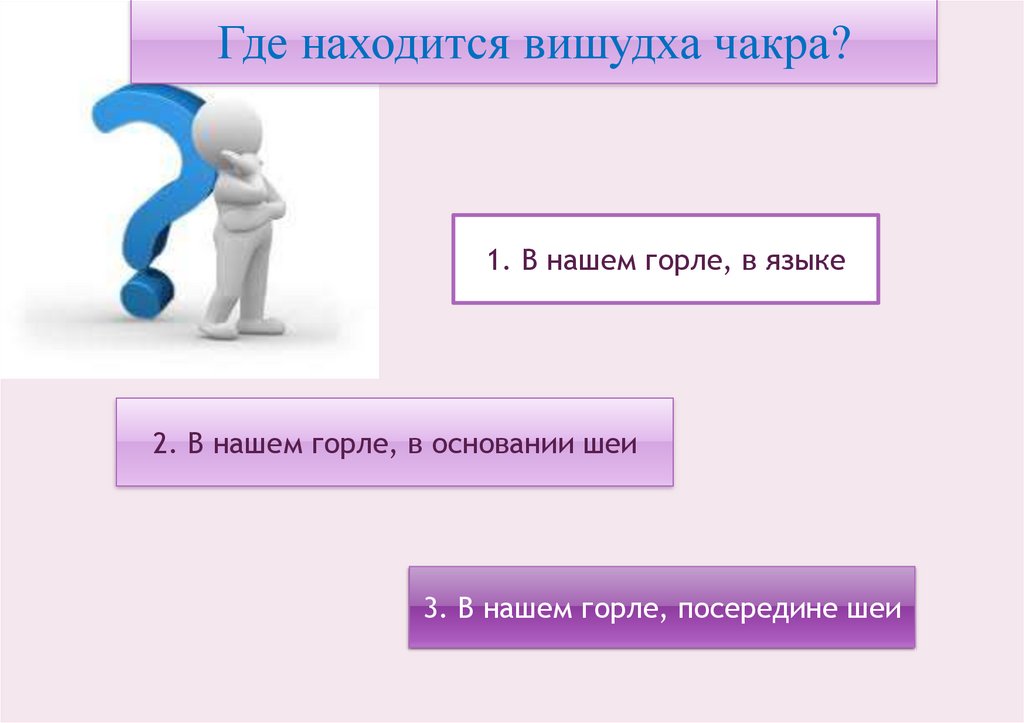 Где находится вишудха чакра?

1. В нашем горле, в языке

2. В нашем горле, в основании шеи

3. В нашем горле, посередине шеи